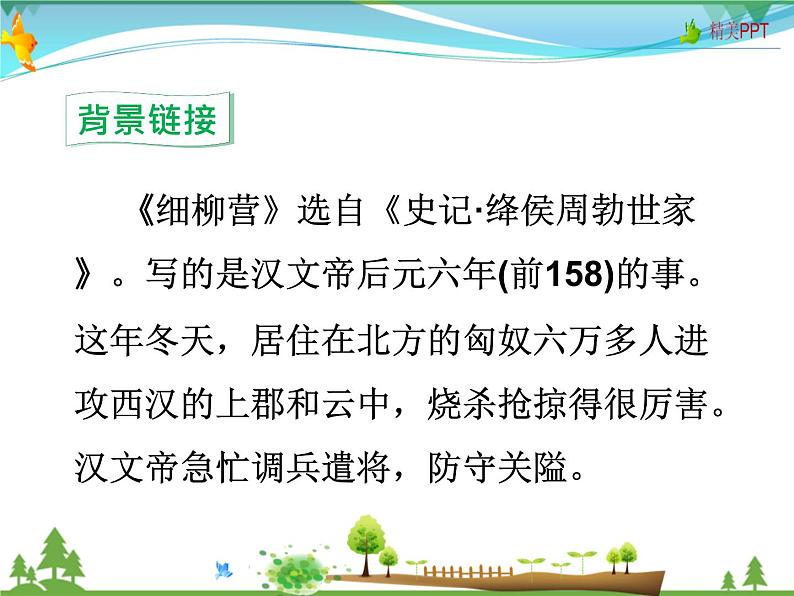 精美PPT

背景链接

《细柳营》选自《史记·绛侯周勃世家》。写的是汉文帝后元六年(前158)的事。这年冬天，居住在北方的匈奴六万多人进攻西汉的上郡和云中，烧杀抢掠得很厉害。汉文帝急忙调兵遣将，防守关隘。